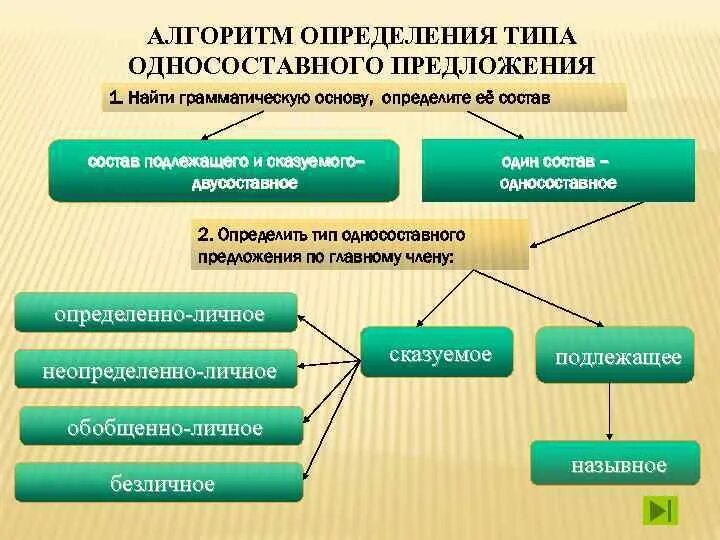 АЛГОРИТМ ОПРЕДЕЛЕНИЯ ТИПА ОДНОСОСТАВНОГО ПРЕДЛОЖЕНИЯ

1. Найти грамматическую основу, определите её состав

состав подлежащего и сказуемого– двусоставное

один состав – односоставное

2. Определить тип односоставного предложения по главному члену:

определенно-личное

неопределенно-личное

обобщенно-личное

безличное

сказуемое

подлежащее

назывное